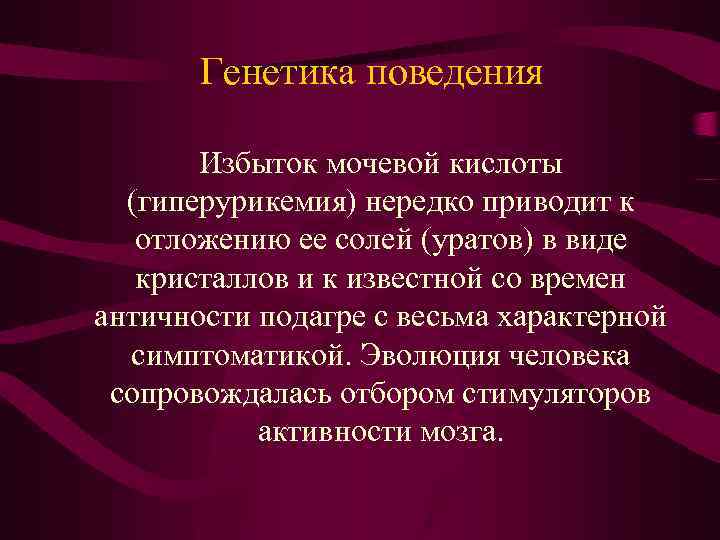 Генетика поведения

Избыток мочевой кислоты (гиперурикемия) нередко приводит к отложению ее солей (уратов) в виде кристаллов и к известной со времен античности подагре с весьма характерной симптоматикой. Эволюция человека сопровождалась отбором стимуляторов активности мозга.